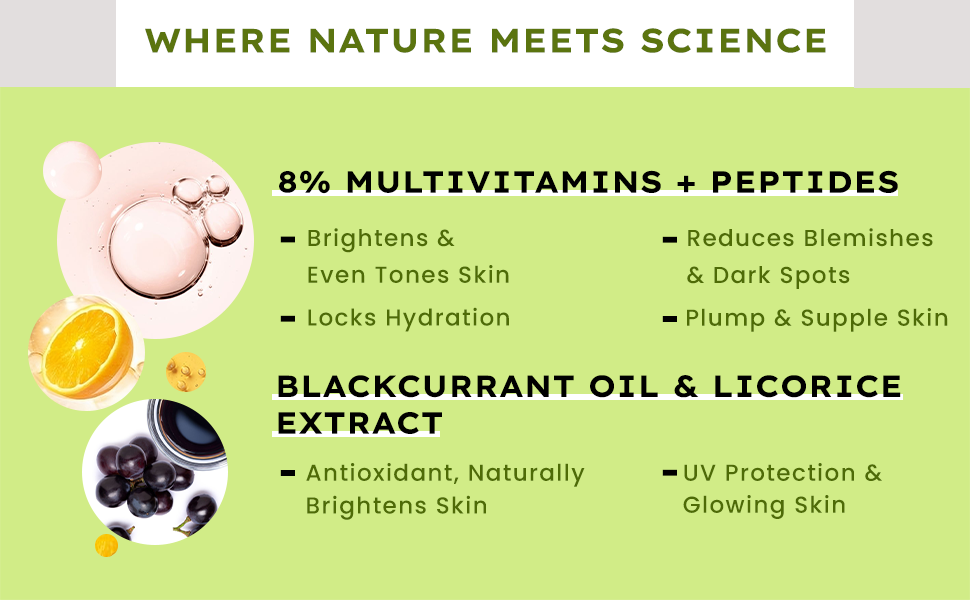 WHERE NATURE MEETS SCIENCE

8% MULTIVITAMINS + PEPTIDES

- Brightens & Even Tones Skin

- Locks Hydration

- Reduces Blemishes & Dark Spots

- Plump & Supple Skin

BLACKCURRANT OIL & LICORICE EXTRACT

- Antioxidant, Naturally Brightens Skin

- UV Protection & Glowing Skin